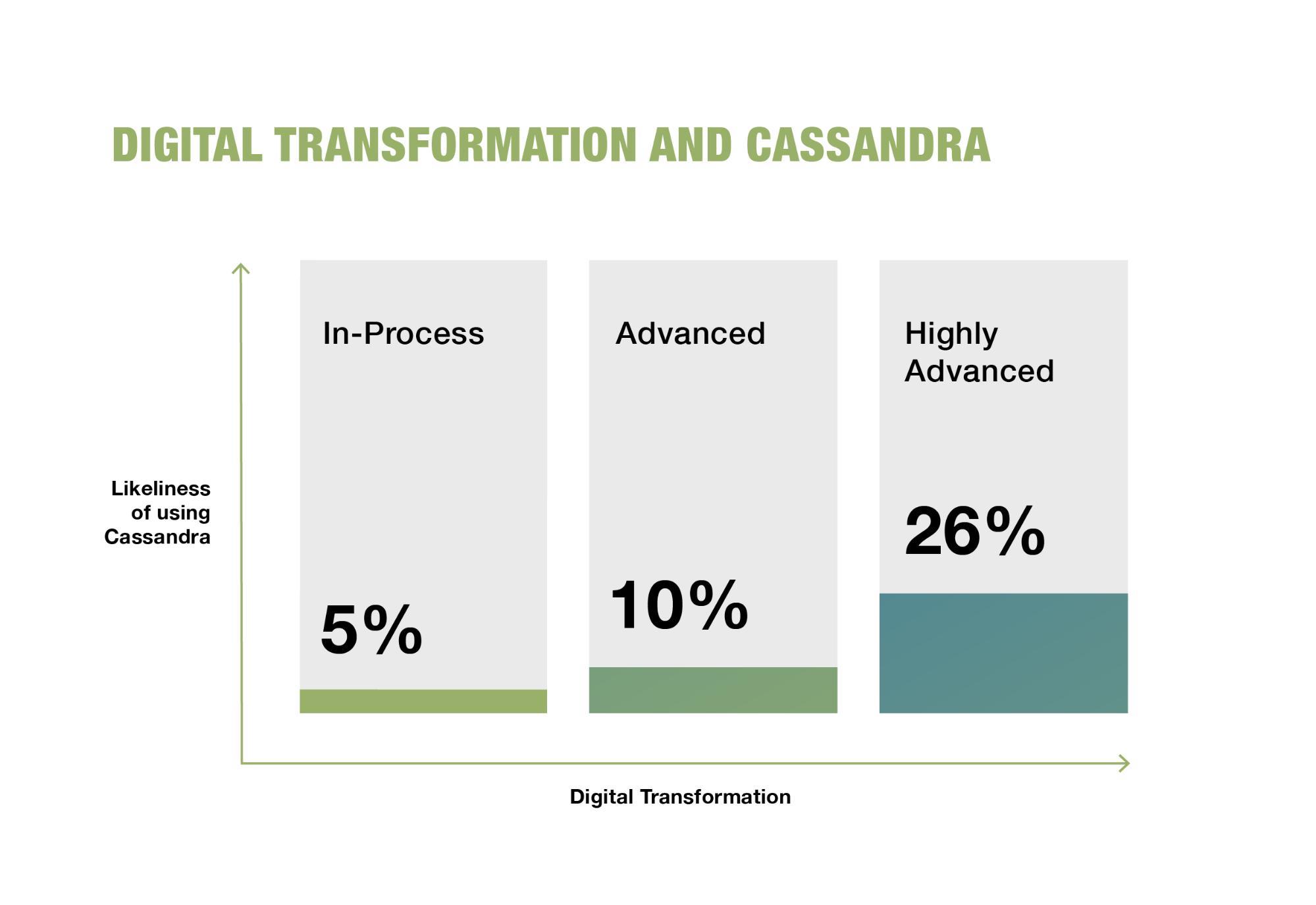 DIGITAL TRANSFORMATION AND CASSANDRA

Likeliness of using Cassandra

In-Process

5%

Advanced

10%

Highly Advanced

26%

Digital Transformation